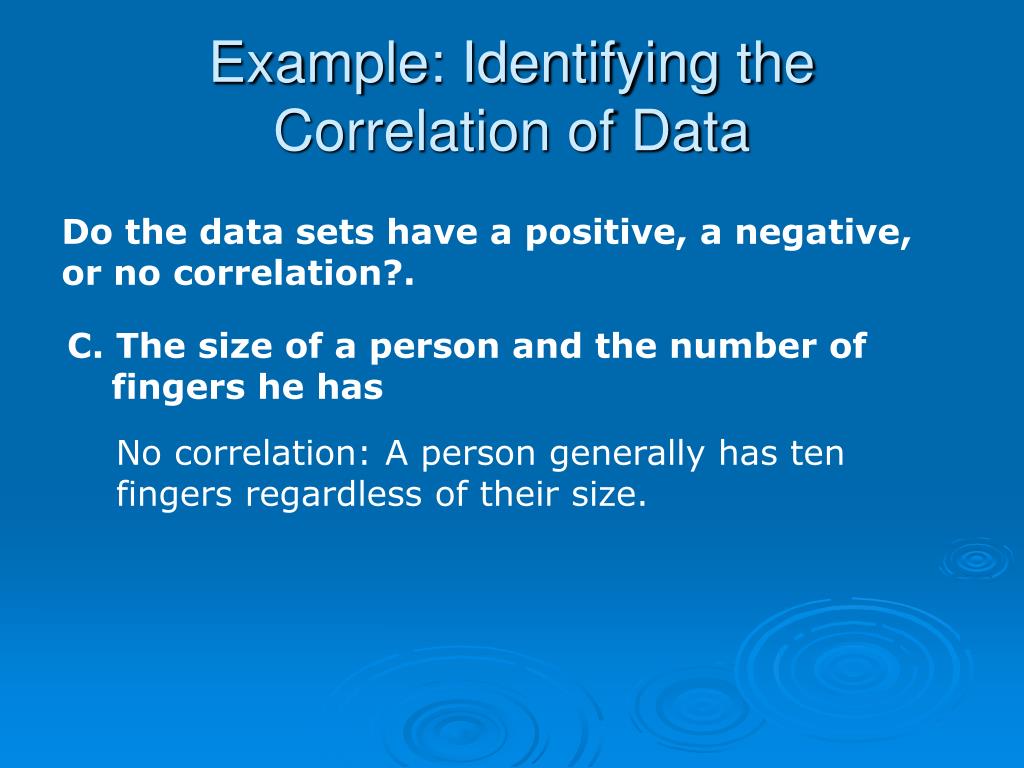 Example: Identifying the Correlation of Data

Do the data sets have a positive, a negative, or no correlation?.

C. The size of a person and the number of fingers he has

No correlation: A person generally has ten fingers regardless of their size.